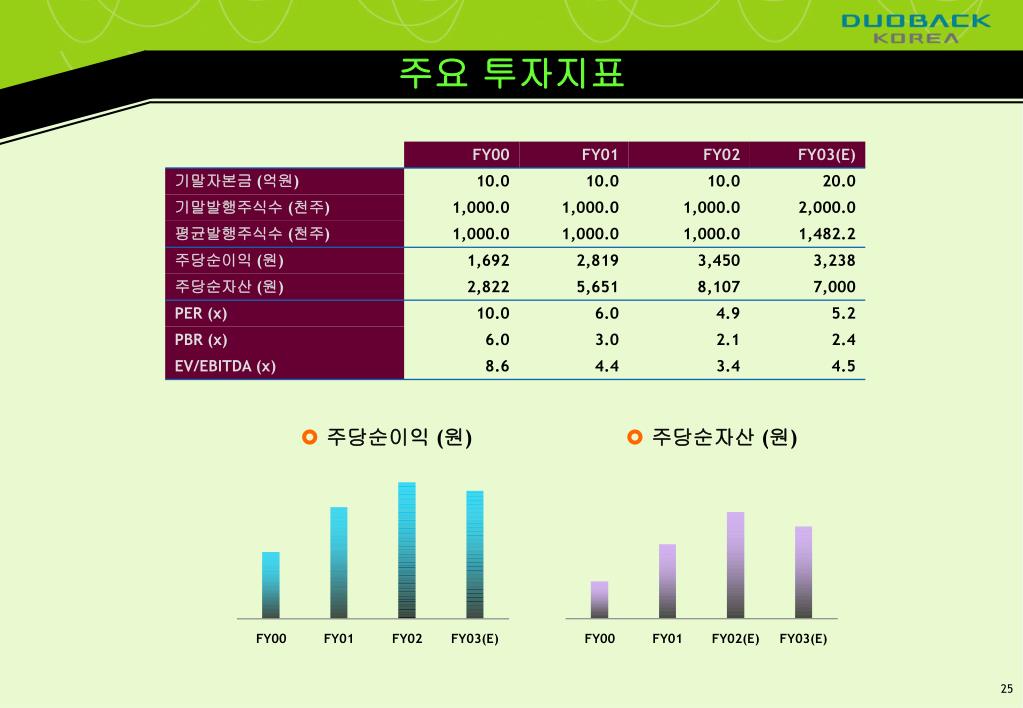 DUOBACK
KOREA

주요 투자지표

| | FY00 | FY01 | FY02 | FY03(E) |
|---|---|---|---|---|
| 기말자본금 (억원) | 10.0 | 10.0 | 10.0 | 20.0 |
| 기말발행주식수 (천주) | 1,000.0 | 1,000.0 | 1,000.0 | 2,000.0 |
| 평균발행주식수 (천주) | 1,000.0 | 1,000.0 | 1,000.0 | 1,482.2 |
| 주당순이익 (원) | 1,692 | 2,819 | 3,450 | 3,238 |
| 주당순자산 (원) | 2,822 | 5,651 | 8,107 | 7,000 |
| PER (x) | 10.0 | 6.0 | 4.9 | 5.2 |
| PBR (x) | 6.0 | 3.0 | 2.1 | 2.4 |
| EV/EBITDA (x) | 8.6 | 4.4 | 3.4 | 4.5 |

주당순이익 (원)

FY00 FY01 FY02 FY03(E)

주당순자산 (원)

FY00 FY01 FY02(E) FY03(E)

25